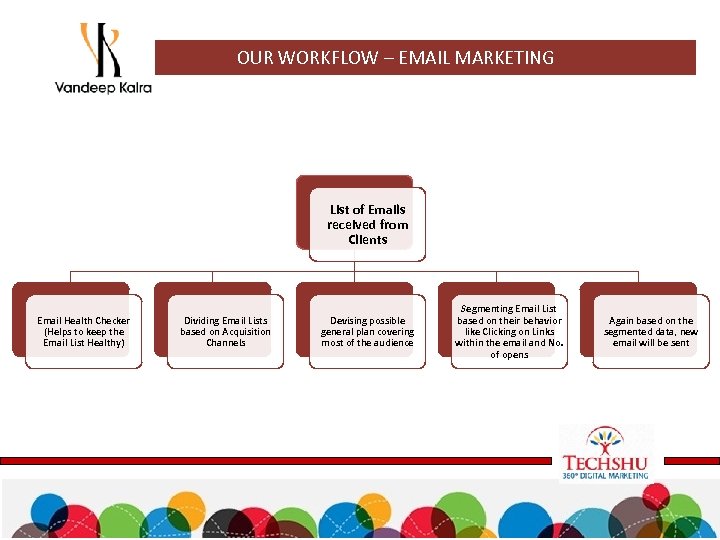 Vandeep Kalra

OUR WORKFLOW – EMAIL MARKETING

List of Emails received from Clients

Email Health Checker (Helps to keep the Email List Healthy)

Dividing Email Lists based on Acquisition Channels

Devising possible general plan covering most of the audience

Segmenting Email List based on their behavior like Clicking on Links within the email and No. of opens

Again based on the segmented data, new email will be sent

TECHSHU
360° DIGITAL MARKETING